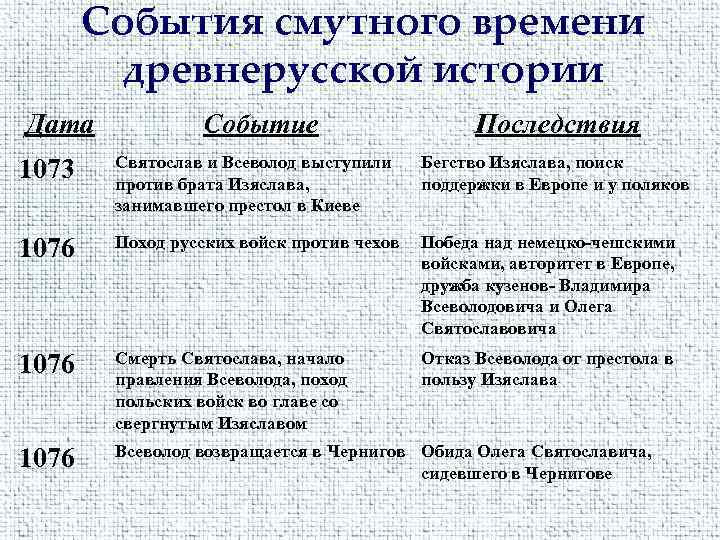 События смутного времени древнерусской истории

| Дата | Событие | Последствия |
|---|---|---|
| 1073 | Святослав и Всеволод выступили против брата Изяслава, занимавшего престол в Киеве | Бегство Изяслава, поиск поддержки в Европе и у поляков |
| 1076 | Поход русских войск против чехов | Победа над немецко-чешскими войсками, авторитет в Европе, дружба кузенов- Владимира Всеволодовича и Олега Святославовича |
| 1076 | Смерть Святослава, начало правления Всеволода, поход польских войск во главе со свергнутым Изяславом | Отказ Всеволода от престола в пользу Изяслава |
| 1076 | Всеволод возвращается в Чернигов | Обида Олега Святославича, сидевшего в Чернигове |